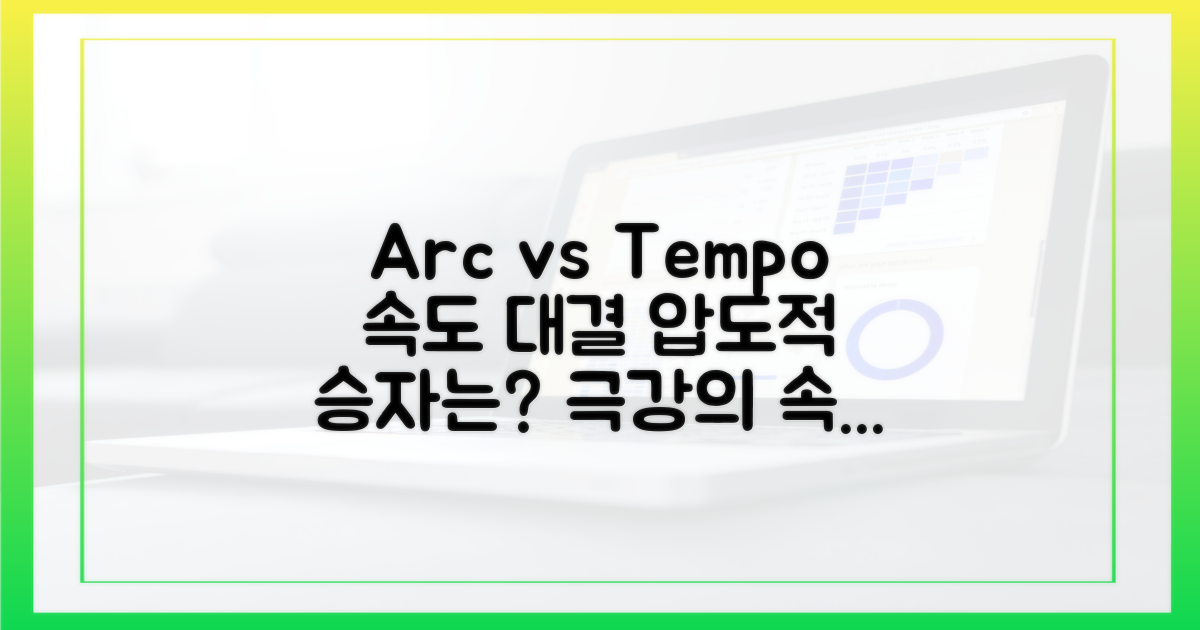 Arc vs Tempo
속도 대결 압도적
승자는? 극강의 속...